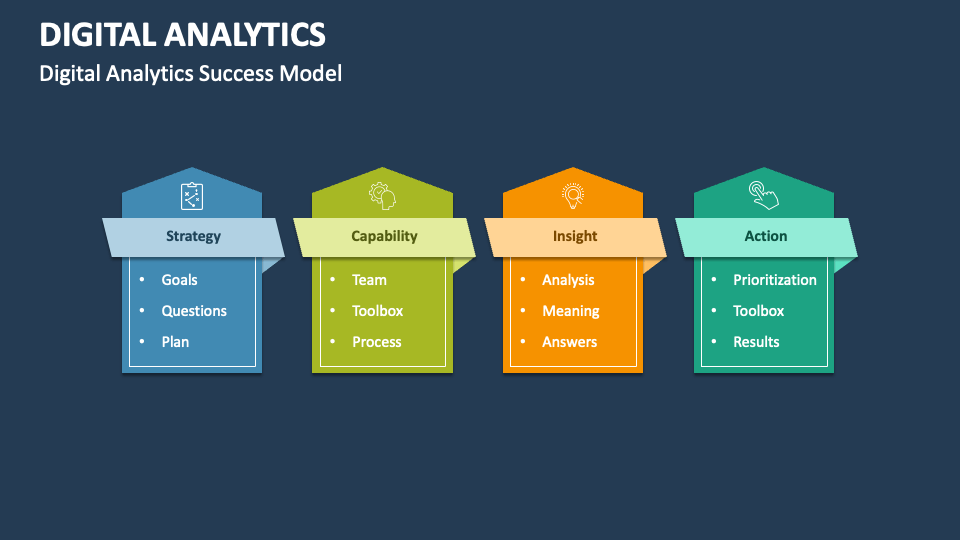 DIGITAL ANALYTICS
Digital Analytics Success Model

Strategy
• Goals
• Questions
• Plan

Capability
• Team
• Toolbox
• Process

Insight
• Analysis
• Meaning
• Answers

Action
• Prioritization
• Toolbox
• Results